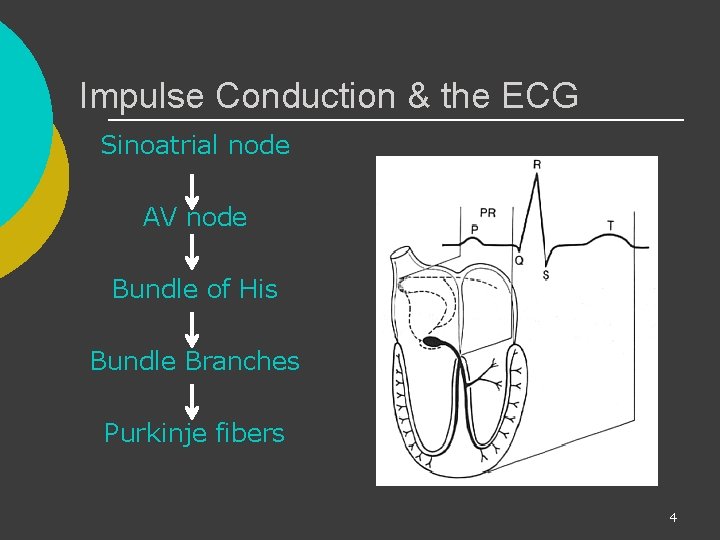 Impulse Conduction & the ECG

Sinoatrial node

AV node

Bundle of His

Bundle Branches

Purkinje fibers

R
PR
P
T
Q
S

4